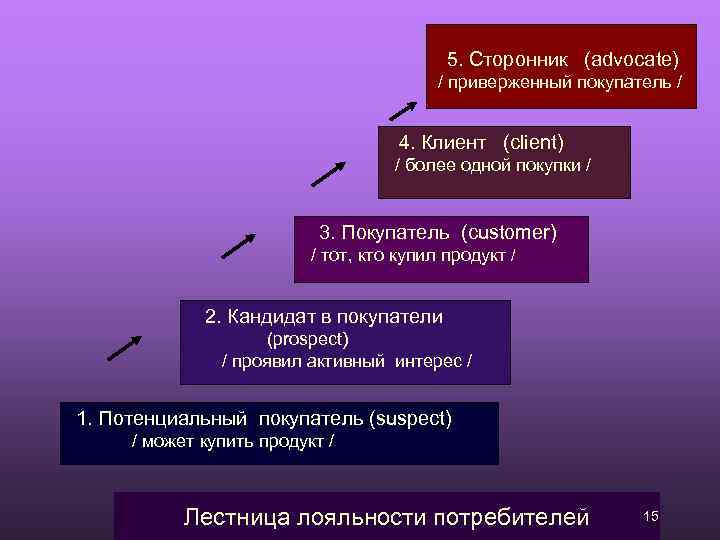 5. Сторонник (advocate)
/ приверженный покупатель /

4. Клиент (client)
/ более одной покупки /

3. Покупатель (customer)
/ тот, кто купил продукт /

2. Кандидат в покупатели (prospect)
/ проявил активный интерес /

1. Потенциальный покупатель (suspect)
/ может купить продукт /

Лестница лояльности потребителей

15